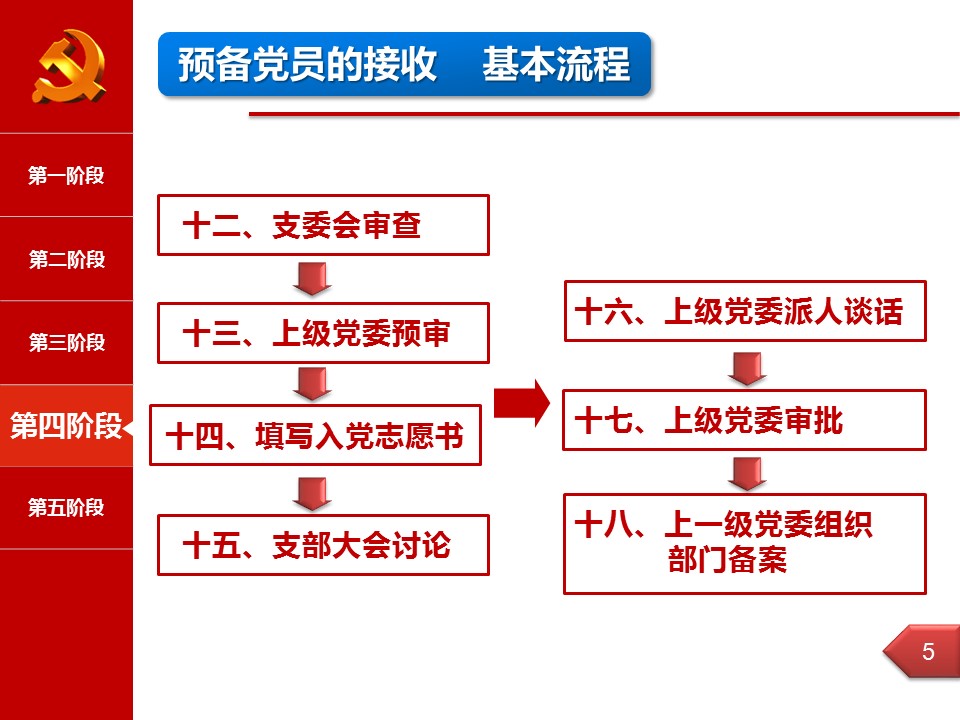 预备党员的接收 基本流程

第一阶段

第二阶段

第三阶段

第四阶段

第五阶段

十二、支委会审查

十三、上级党委预审

十四、填写入党志愿书

十五、支部大会讨论

十六、上级党委派人谈话

十七、上级党委审批

十八、上一级党委组织部门备案

5